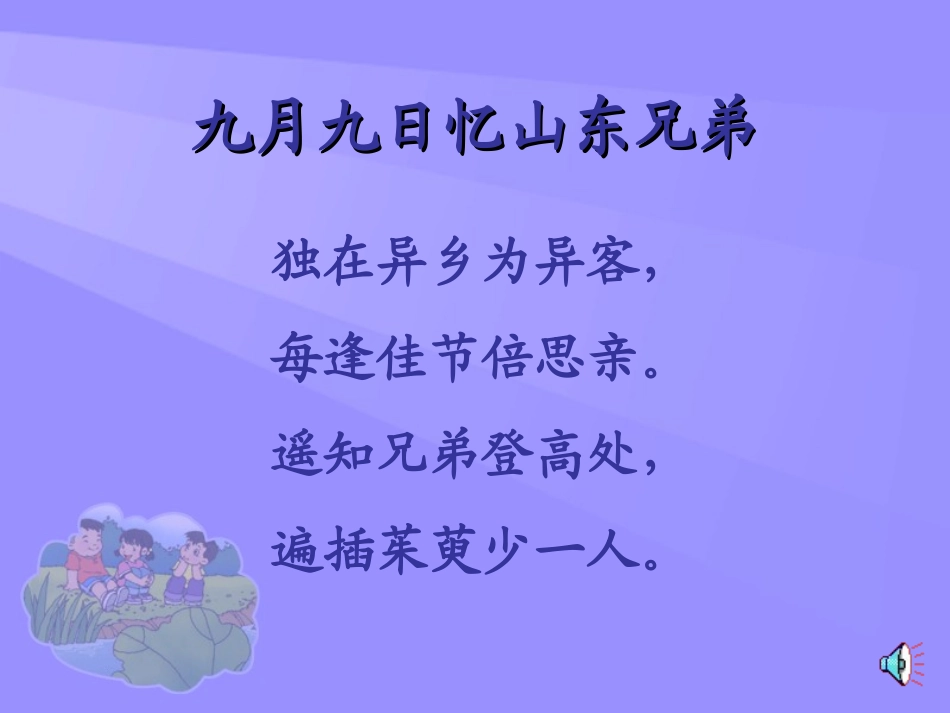 九月九日忆山东兄弟

独在异乡为异客，

每逢佳节倍思亲。

遥知兄弟登高处，

遍插茱萸少一人。